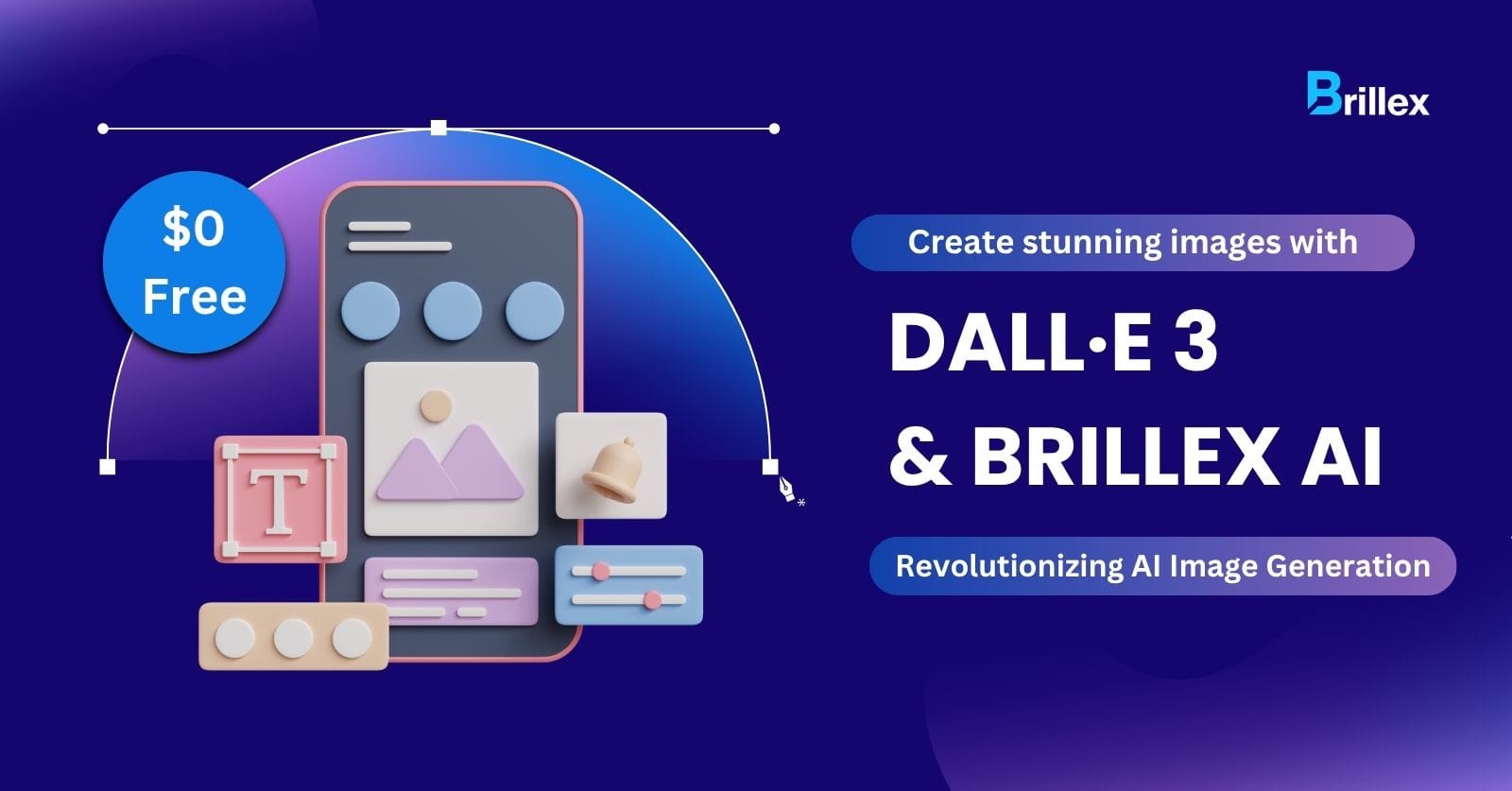 Brillex

$0
Free

T

Create stunning images with

DALL·E 3
& BRILLEX AI

Revolutionizing AI Image Generation